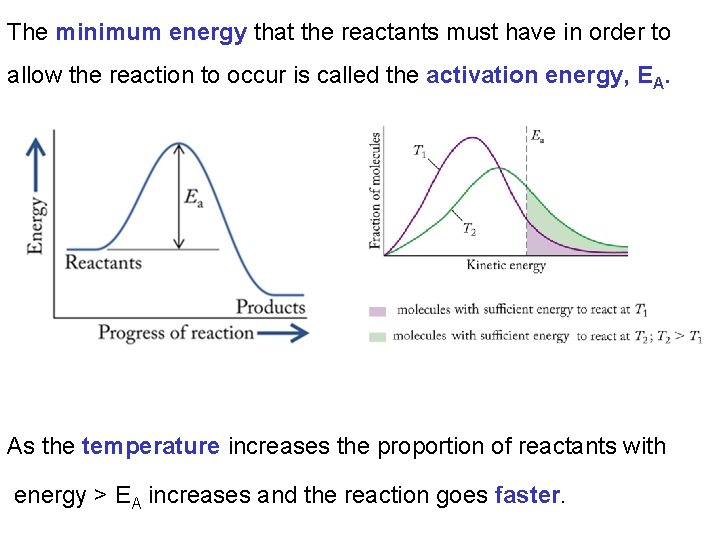 The minimum energy that the reactants must have in order to allow the reaction to occur is called the activation energy, $E_A$.

Energy

$E_a$

Reactants

Products

Progress of reaction

Fraction of molecules

$T_1$

$T_2$

$E_a$

Kinetic energy

molecules with sufficient energy to react at $T_1$

molecules with sufficient energy to react at $T_2$; $T_2 > T_1$

As the temperature increases the proportion of reactants with energy > $E_A$ increases and the reaction goes faster.